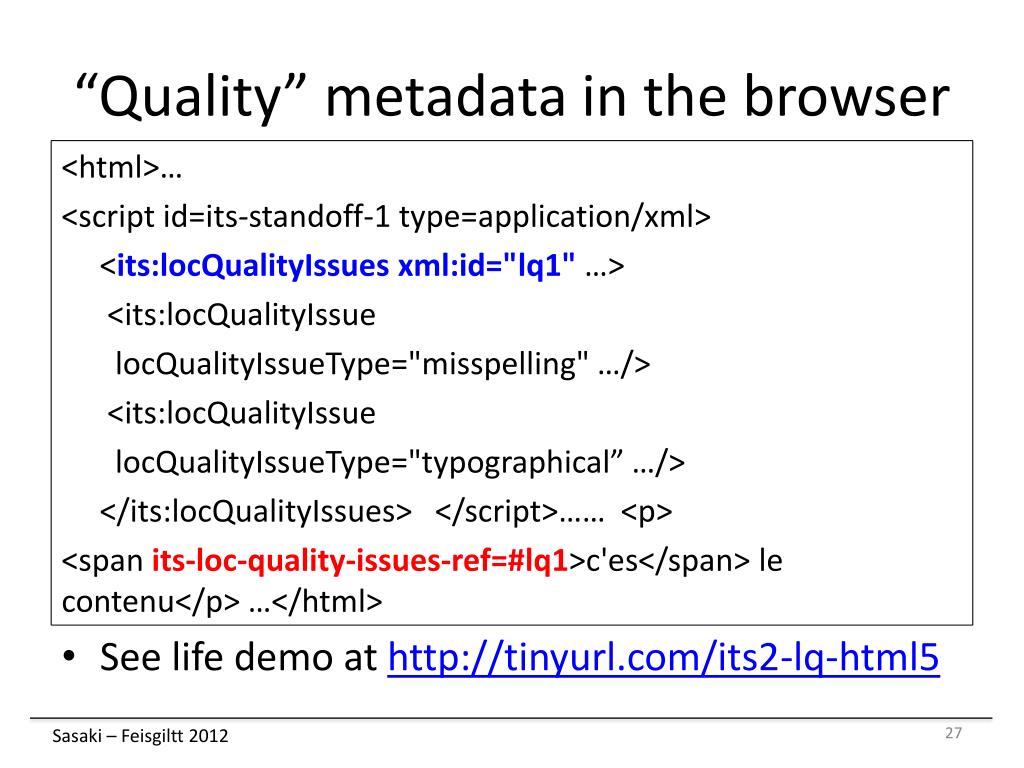 “Quality” metadata in the browser

<html>…

<script id=its-standoff-1 type=application/xml>

<its:locQualityIssues xml:id="lq1" …>

<its:locQualityIssue

locQualityIssueType="misspelling" …/>

<its:locQualityIssue

locQualityIssueType="typographical” …/>

</its:locQualityIssues> </script>…… <p>

<span its-loc-quality-issues-ref=#lq1>c'es</span> le contenu</p> …</html>

• See life demo at http://tinyurl.com/its2-lq-html5

Sasaki – Feisgiltt 2012

27